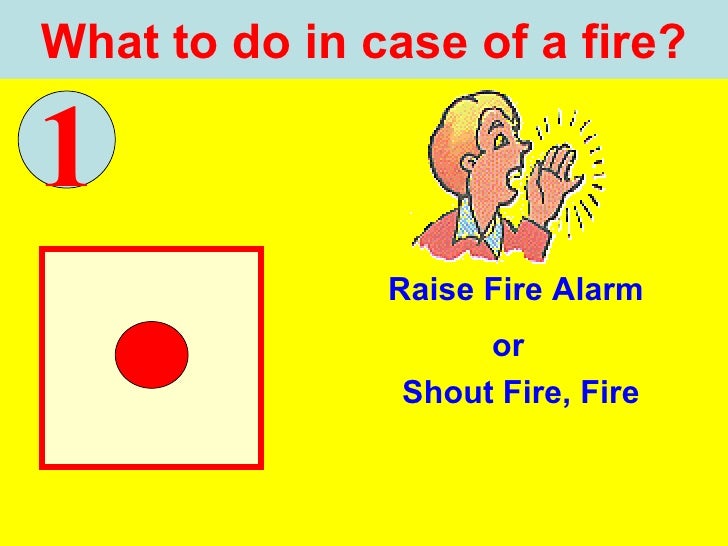 What to do in case of a fire?

1

Raise Fire Alarm

or

Shout Fire, Fire